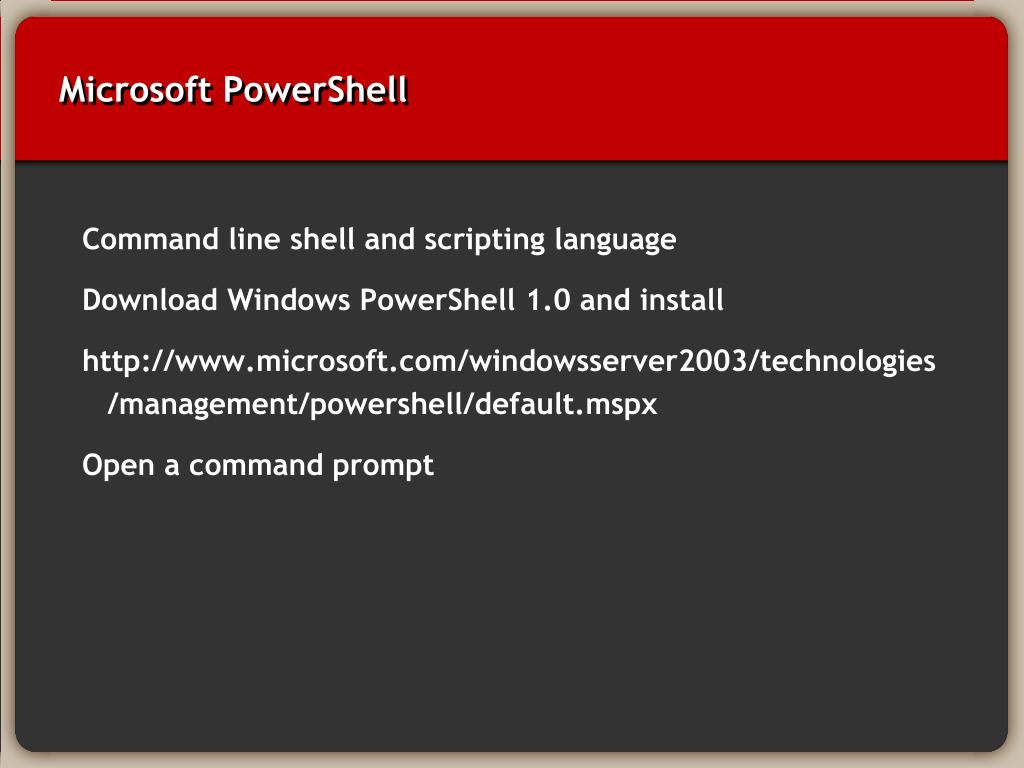 Microsoft PowerShell

Command line shell and scripting language

Download Windows PowerShell 1.0 and install

http://www.microsoft.com/windowsserver2003/technologies/management/powershell/default.mspx

Open a command prompt